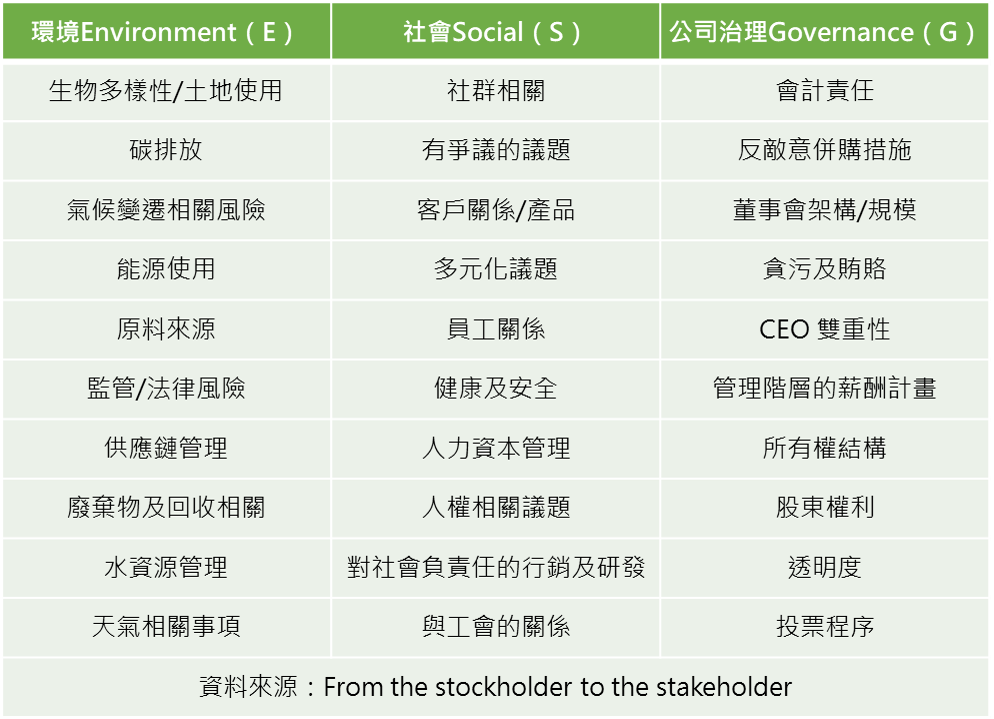 | 環境Environment（E） | 社會Social（S） | 公司治理Governance（G） |
|---|---|---|
| 生物多樣性/土地使用 | 社群相關 | 會計責任 |
| 碳排放 | 有爭議的議題 | 反敵意併購措施 |
| 氣候變遷相關風險 | 客戶關係/產品 | 董事會架構/規模 |
| 能源使用 | 多元化議題 | 貪污及賄賂 |
| 原料來源 | 員工關係 | CEO 雙重性 |
| 監管/法律風險 | 健康及安全 | 管理階層的薪酬計畫 |
| 供應鏈管理 | 人力資本管理 | 所有權結構 |
| 廢棄物及回收相關 | 人權相關議題 | 股東權利 |
| 水資源管理 | 對社會負責任的行銷及研發 | 透明度 |
| 天氣相關事項 | 與工會的關係 | 投票程序 |

資料來源：From the stockholder to the stakeholder